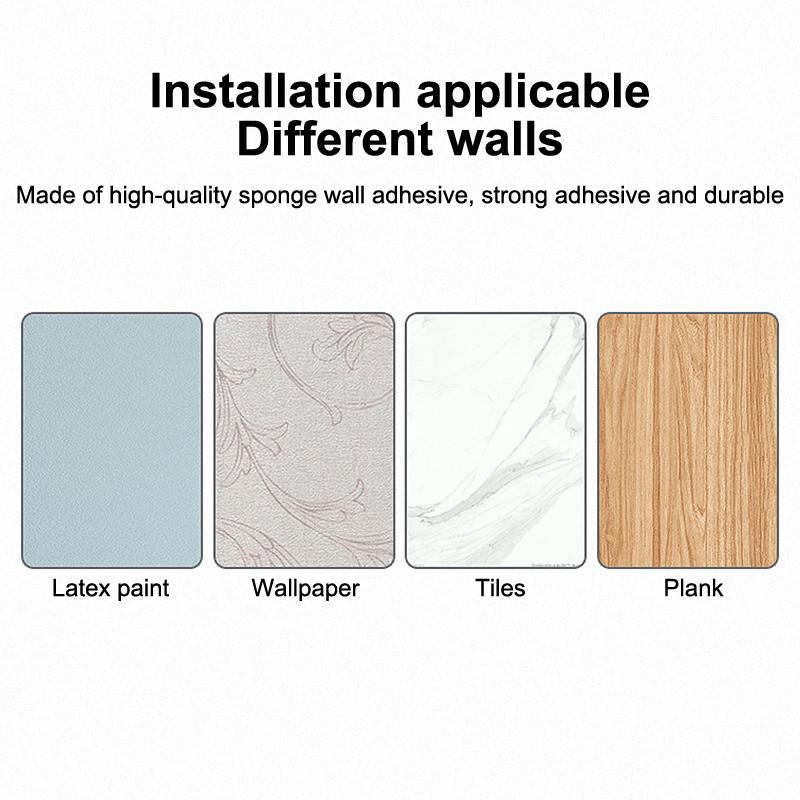 Installation applicable
Different walls

Made of high-quality sponge wall adhesive, strong adhesive and durable

Latex paint

Wallpaper

Tiles

Plank